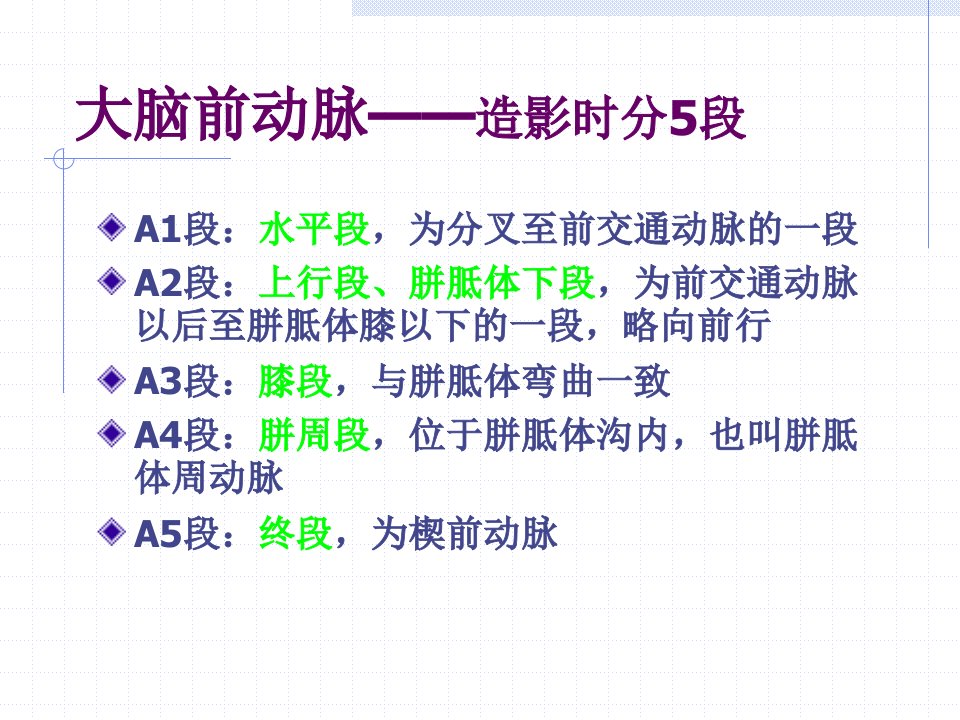 大脑前动脉——造影时分5段

A1段：水平段，为分叉至前交通动脉的一段

A2段：上行段、胼胝体下段，为前交通动脉以后至胼胝体膝以下的一段，略向前行

A3段：膝段，与胼胝体弯曲一致

A4段：胼周段，位于胼胝体沟内，也叫胼胝体周动脉

A5段：终段，为楔前动脉